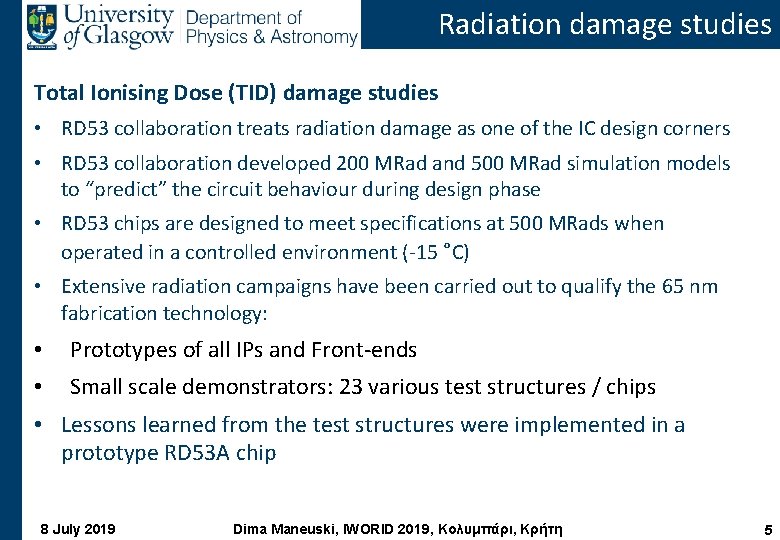 University of Glasgow Department of Physics & Astronomy

Radiation damage studies

Total Ionising Dose (TID) damage studies

• RD53 collaboration treats radiation damage as one of the IC design corners
• RD53 collaboration developed 200 MRad and 500 MRad simulation models to "predict" the circuit behaviour during design phase
• RD53 chips are designed to meet specifications at 500 MRads when operated in a controlled environment (-15 °C)
• Extensive radiation campaigns have been carried out to qualify the 65 nm fabrication technology:
• Prototypes of all IPs and Front-ends
• Small scale demonstrators: 23 various test structures / chips
• Lessons learned from the test structures were implemented in a prototype RD53A chip

8 July 2019 Dima Maneuski, IWORID 2019, Κολυμπάρι, Κρήτη 5